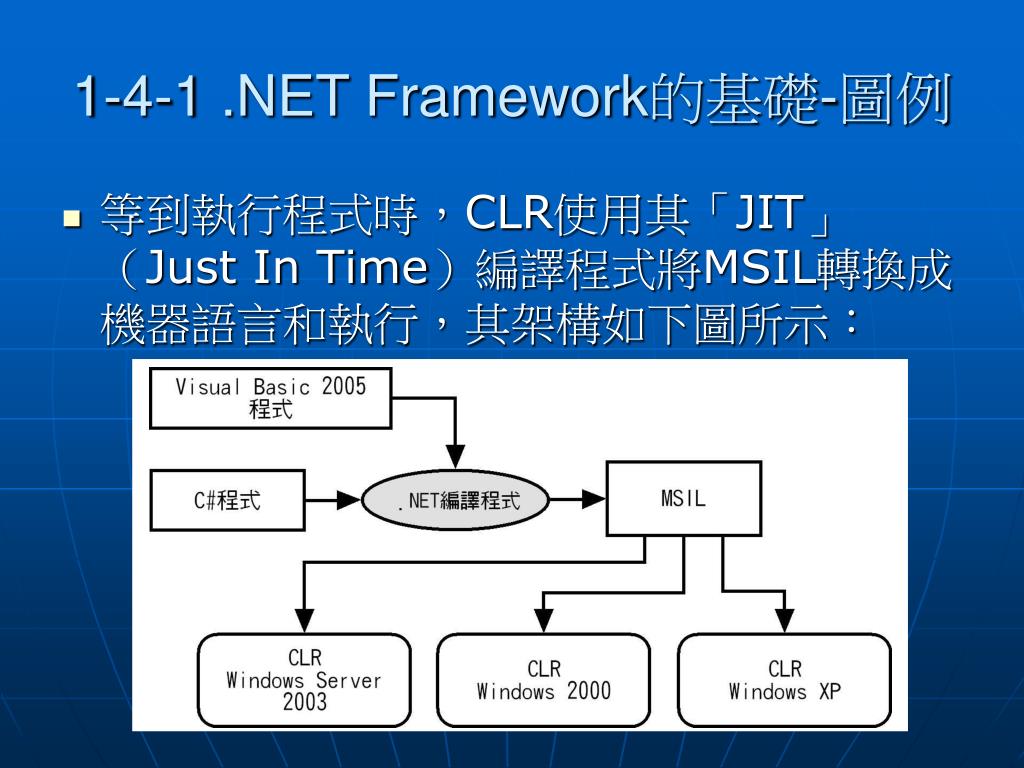 1-4-1 .NET Framework的基礎-圖例

等到執行程式時，CLR使用其「JIT」（Just In Time）編譯程式將MSIL轉換成機器語言和執行，其架構如下圖所示：

Visual Basic 2005 程式

C#程式

.NET編譯程式

MSIL

CLR Windows Server 2003

CLR Windows 2000

CLR Windows XP